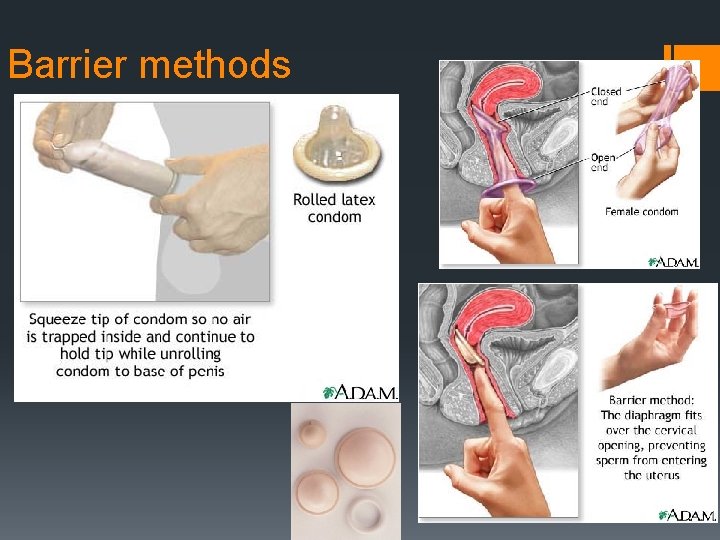 Barrier methods

Rolled latex condom

Squeeze tip of condom so no air is trapped inside and continue to hold tip while unrolling condom to base of penis

A.D.A.M.

Closed end

Open end

Female condom

A.D.A.M.

Barrier method: The diaphragm fits over the cervical opening, preventing sperm from entering the uterus

A.D.A.M.